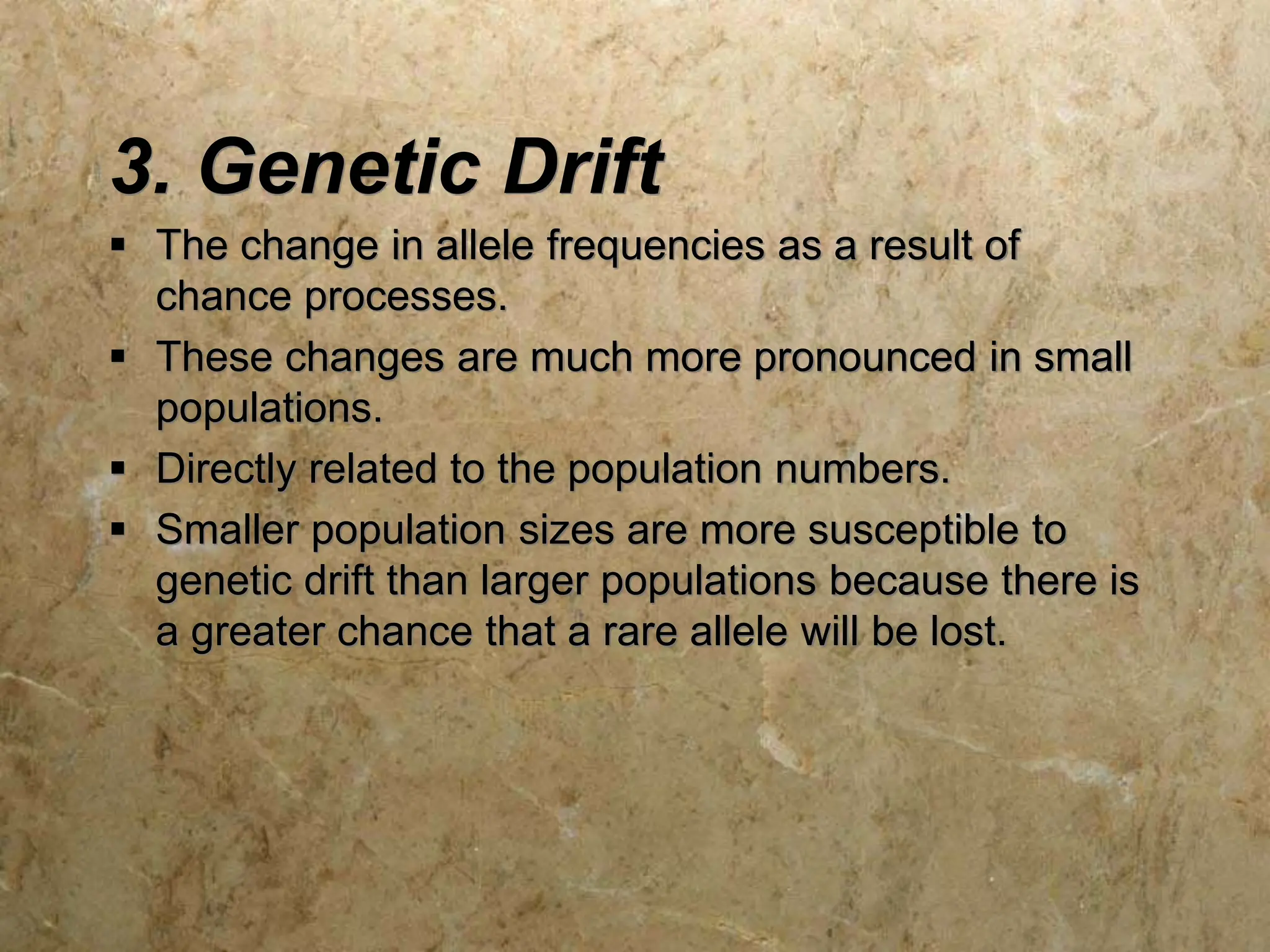 3. Genetic Drift

▪ The change in allele frequencies as a result of chance processes.
▪ These changes are much more pronounced in small populations.
▪ Directly related to the population numbers.
▪ Smaller population sizes are more susceptible to genetic drift than larger populations because there is a greater chance that a rare allele will be lost.